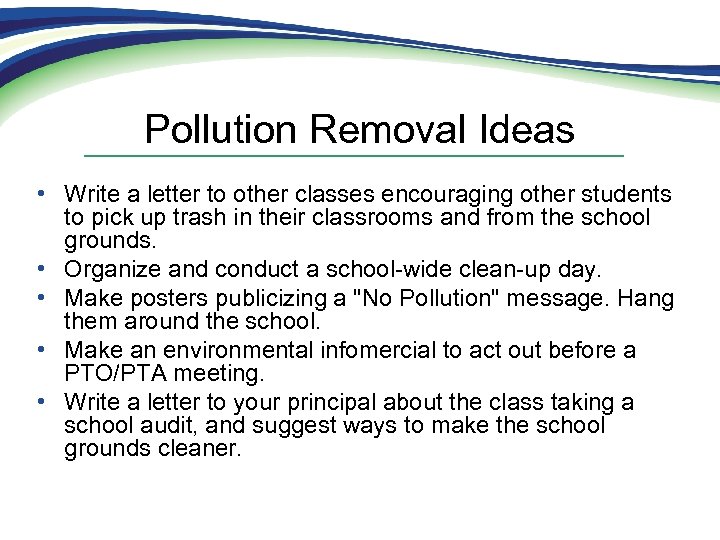 Pollution Removal Ideas

• Write a letter to other classes encouraging other students to pick up trash in their classrooms and from the school grounds.
• Organize and conduct a school-wide clean-up day.
• Make posters publicizing a "No Pollution" message. Hang them around the school.
• Make an environmental infomercial to act out before a PTO/PTA meeting.
• Write a letter to your principal about the class taking a school audit, and suggest ways to make the school grounds cleaner.